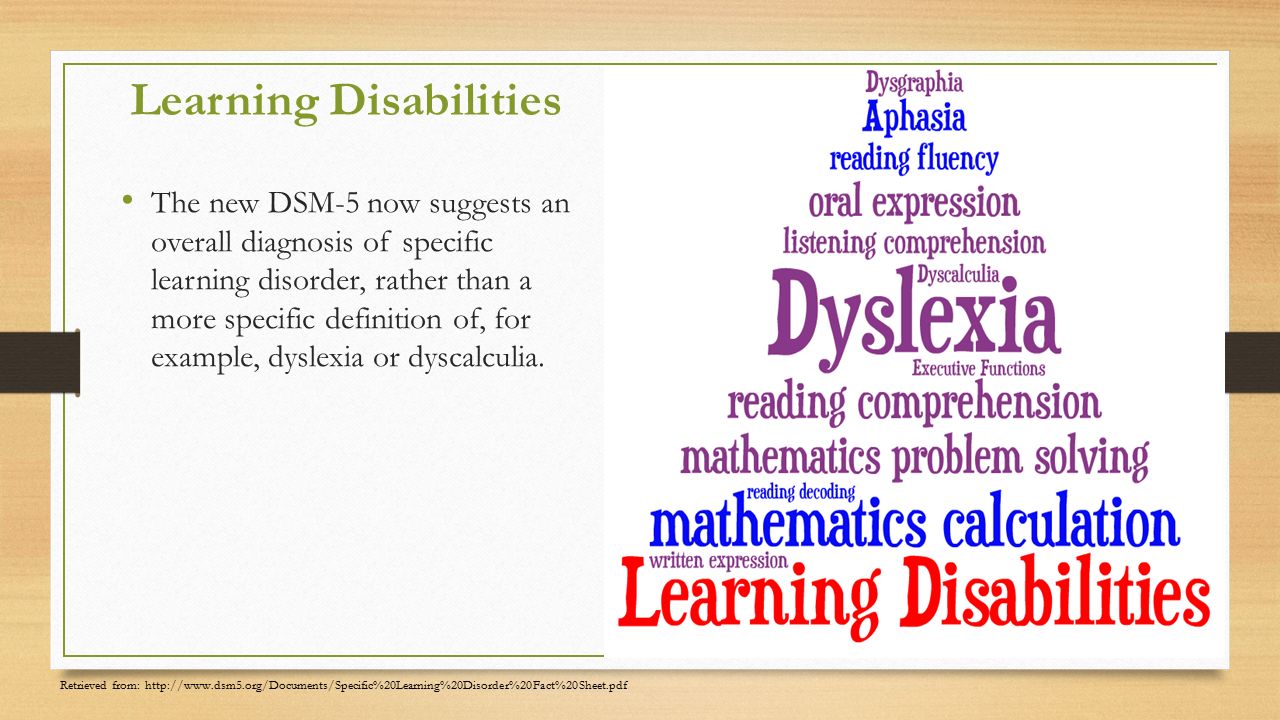 Learning Disabilities

• The new DSM-5 now suggests an overall diagnosis of specific learning disorder, rather than a more specific definition of, for example, dyslexia or dyscalculia.

Dysgraphia
Aphasia
reading fluency
oral expression
listening comprehension
Dyscalculia
Dyslexia
Executive Functions
reading comprehension
mathematics problem solving
reading decoding
mathematics calculation
written expression
Learning Disabilities

Retrieved from: http://www.dsm5.org/Documents/Specific%20Learning%20Disorder%20Fact%20Sheet.pdf